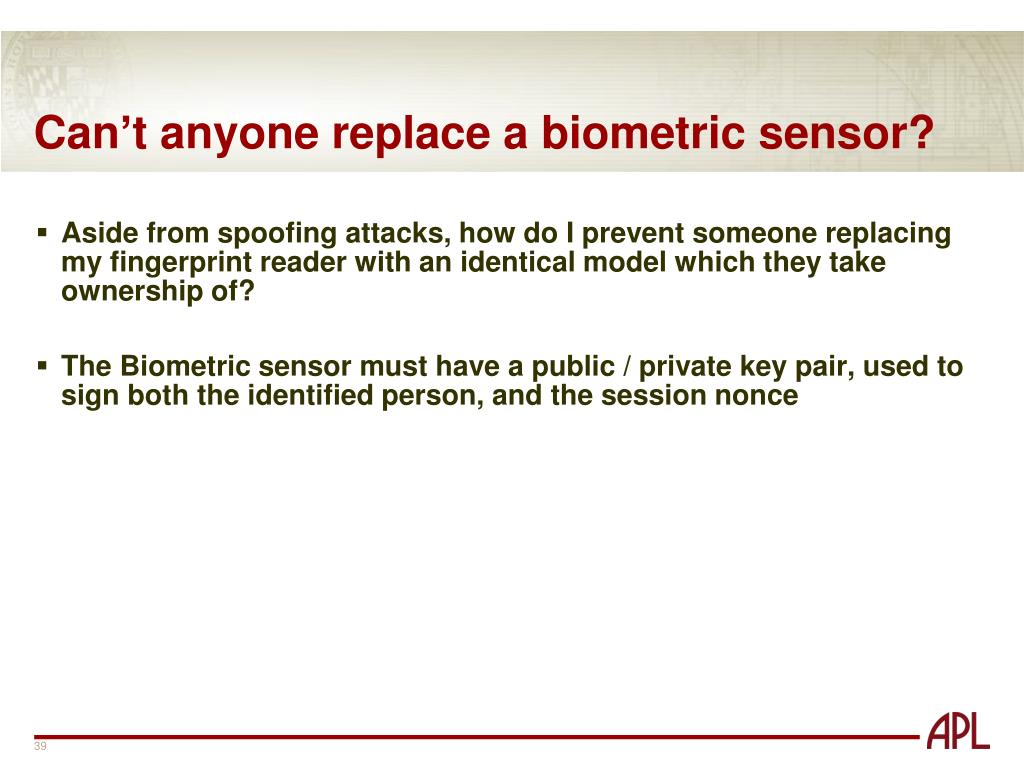 Can’t anyone replace a biometric sensor?

▪ Aside from spoofing attacks, how do I prevent someone replacing my fingerprint reader with an identical model which they take ownership of?

▪ The Biometric sensor must have a public / private key pair, used to sign both the identified person, and the session nonce

39

APL